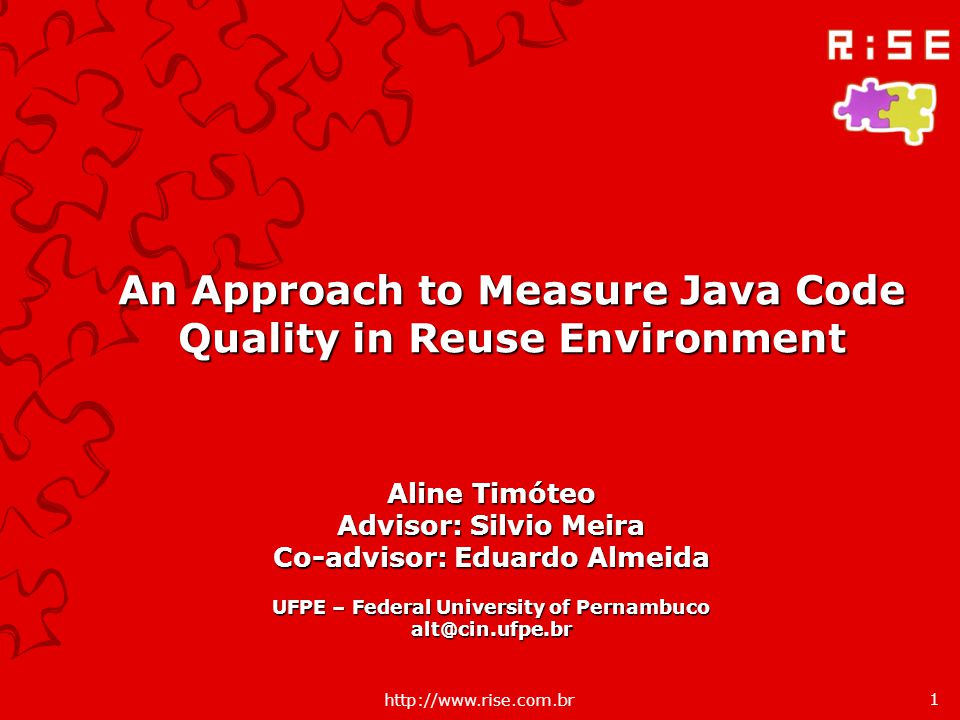 R:SE

An Approach to Measure Java Code Quality in Reuse Environment

Aline Timóteo
Advisor: Silvio Meira
Co-advisor: Eduardo Almeida

UFPE – Federal University of Pernambuco
alt@cin.ufpe.br

http://www.rise.com.br

1